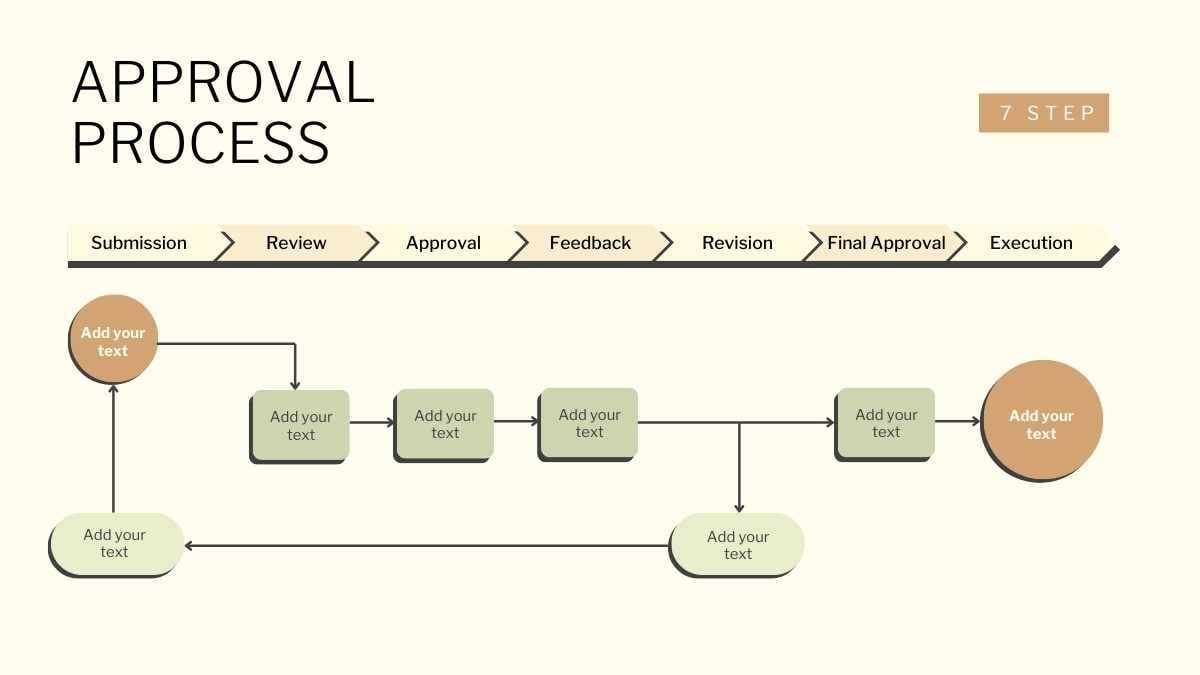 APPROVAL PROCESS

7 STEP

Submission
Review
Approval
Feedback
Revision
Final Approval
Execution

Add your text

Add your text

Add your text

Add your text

Add your text

Add your text

Add your text

Add your text